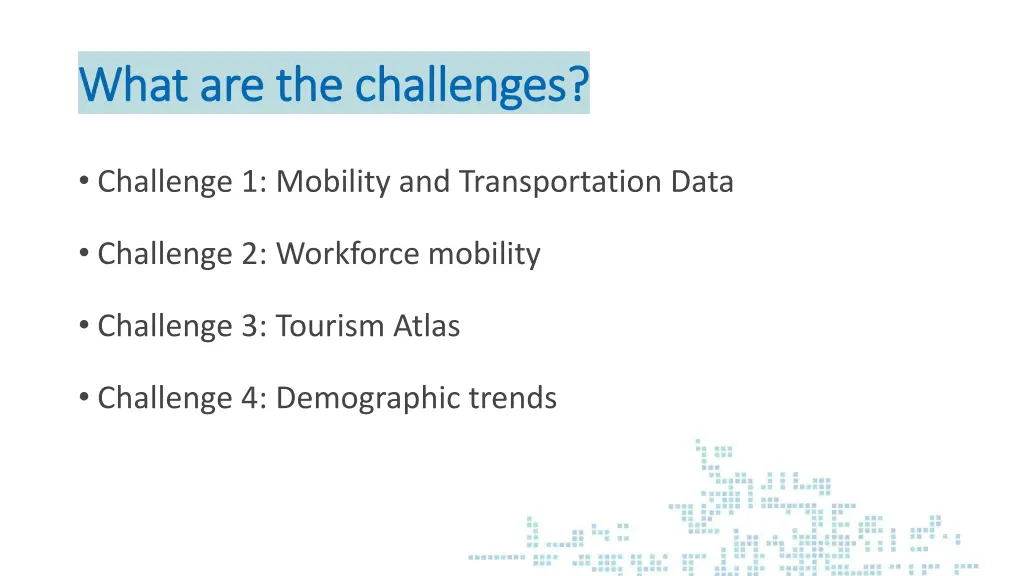 What are the challenges?

• Challenge 1: Mobility and Transportation Data

• Challenge 2: Workforce mobility

• Challenge 3: Tourism Atlas

• Challenge 4: Demographic trends